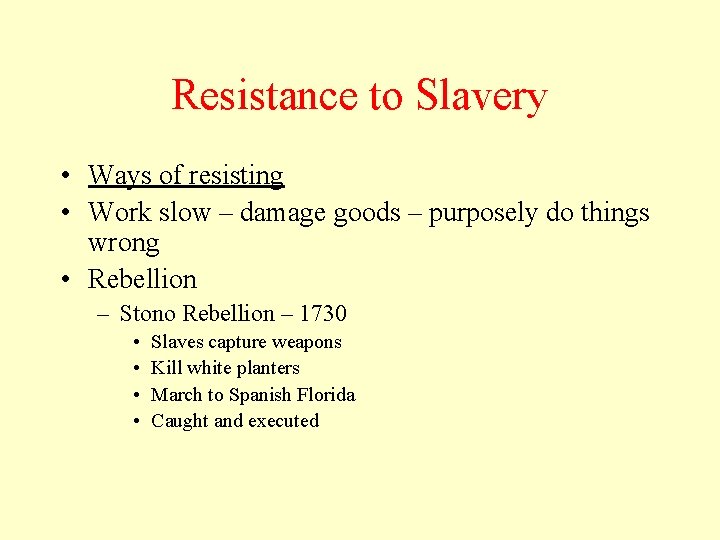 Resistance to Slavery

• Ways of resisting
• Work slow – damage goods – purposely do things wrong
• Rebellion
– Stono Rebellion – 1730
• Slaves capture weapons
• Kill white planters
• March to Spanish Florida
• Caught and executed